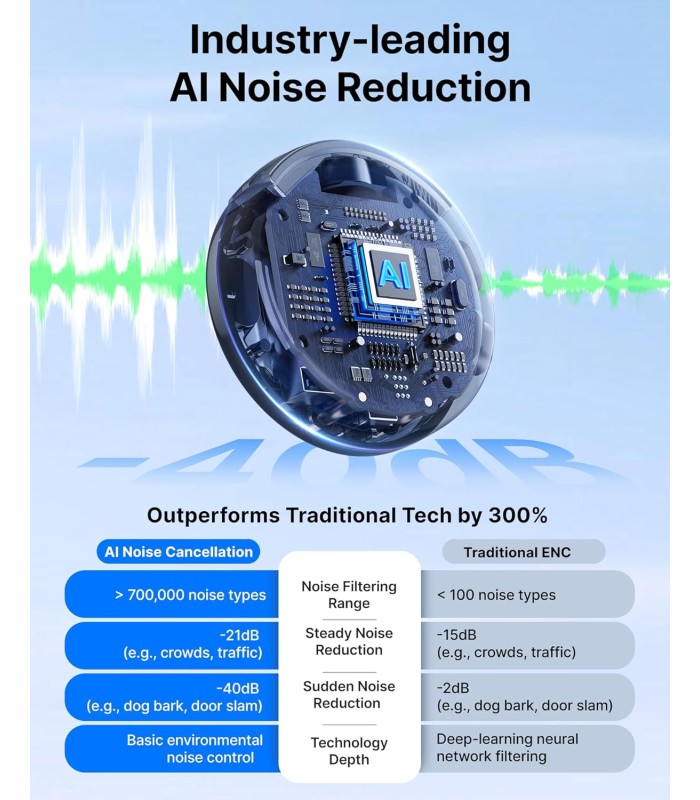 Industry-leading AI Noise Reduction

AI

-40dB

Outperforms Traditional Tech by 300%

| AI Noise Cancellation | | Traditional ENC |
|---|---|---|
| > 700,000 noise types | Noise Filtering Range | < 100 noise types |
| -21dB (e.g., crowds, traffic) | Steady Noise Reduction | -15dB (e.g., crowds, traffic) |
| -40dB (e.g., dog bark, door slam) | Sudden Noise Reduction | -2dB (e.g., dog bark, door slam) |
| Basic environmental noise control | Technology Depth | Deep-learning neural network filtering |